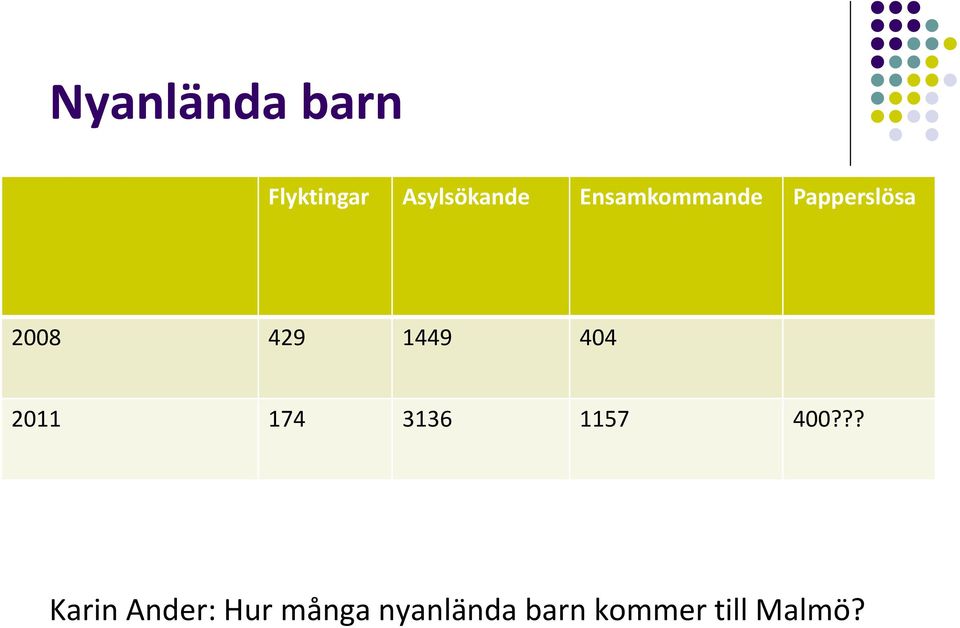 Nyanlända barn

| | Flyktingar | Asylsökande | Ensamkommande | Papperslösa |
|---|---|---|---|---|
| 2008 | 429 | 1449 | 404 | |
| 2011 | 174 | 3136 | 1157 | 400??? |

Karin Ander: Hur många nyanlända barn kommer till Malmö?